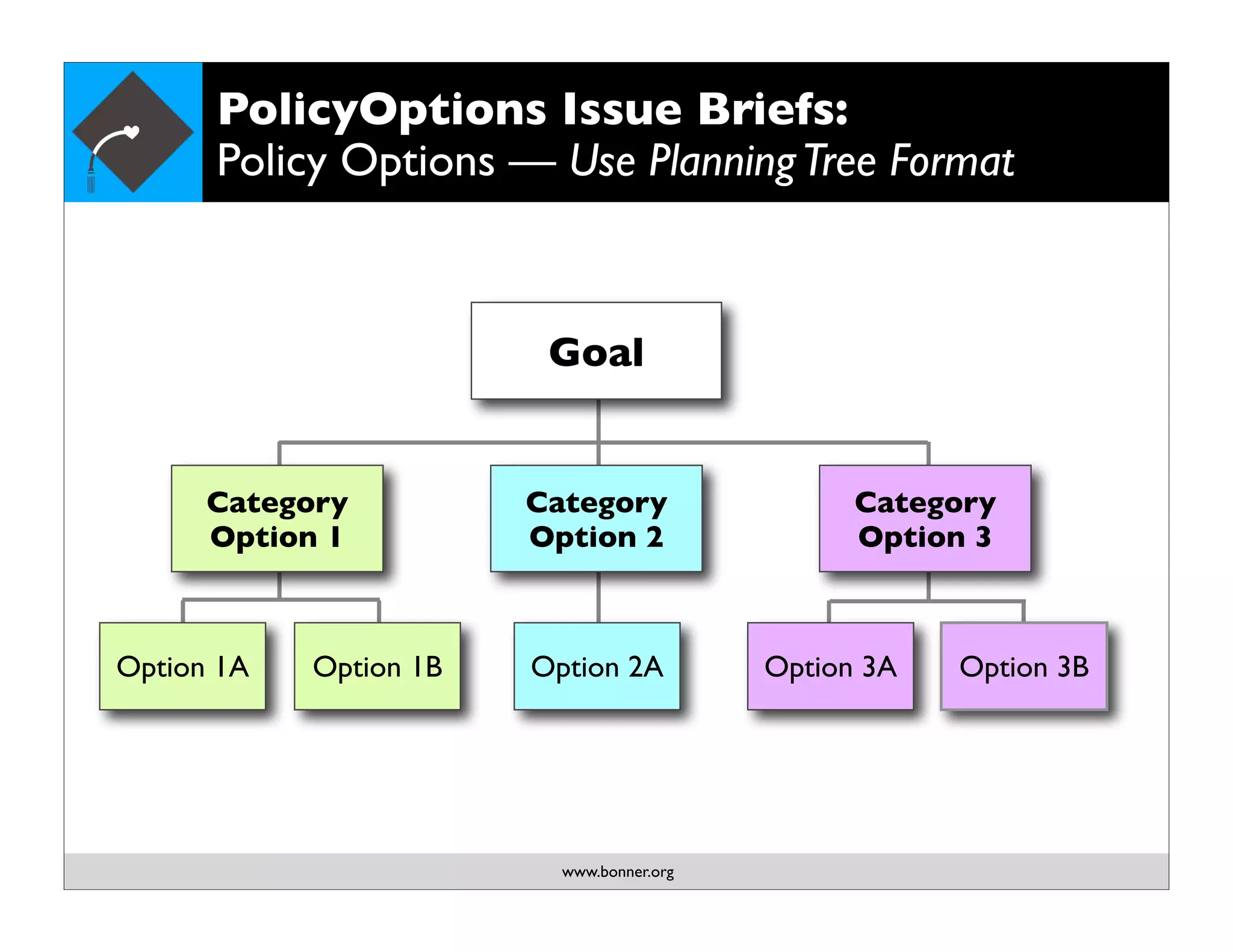 PolicyOptions Issue Briefs:
Policy Options — Use Planning Tree Format

Goal

Category Option 1

Category Option 2

Category Option 3

Option 1A

Option 1B

Option 2A

Option 3A

Option 3B

www.bonner.org